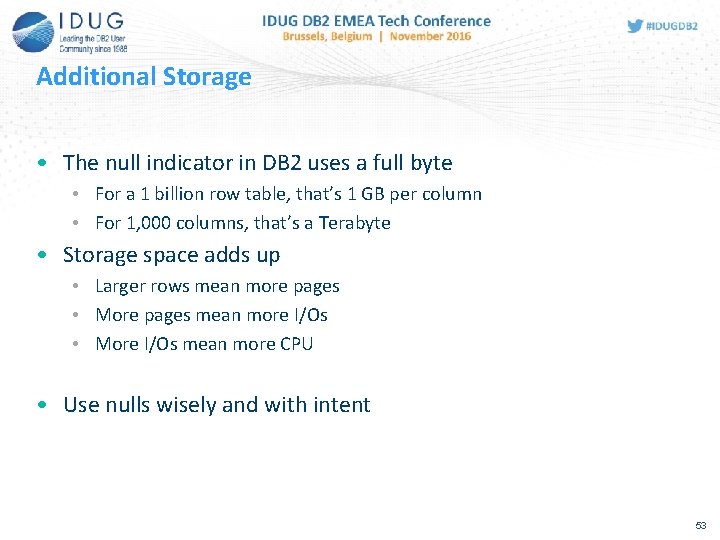 IDUG
Leading the DB2 User Community since 1988

IDUG DB2 EMEA Tech Conference
Brussels, Belgium | November 2016

#IDUGDB2

Additional Storage

• The null indicator in DB2 uses a full byte
  • For a 1 billion row table, that's 1 GB per column
  • For 1,000 columns, that's a Terabyte
• Storage space adds up
  • Larger rows mean more pages
  • More pages mean more I/Os
  • More I/Os mean more CPU

• Use nulls wisely and with intent

53